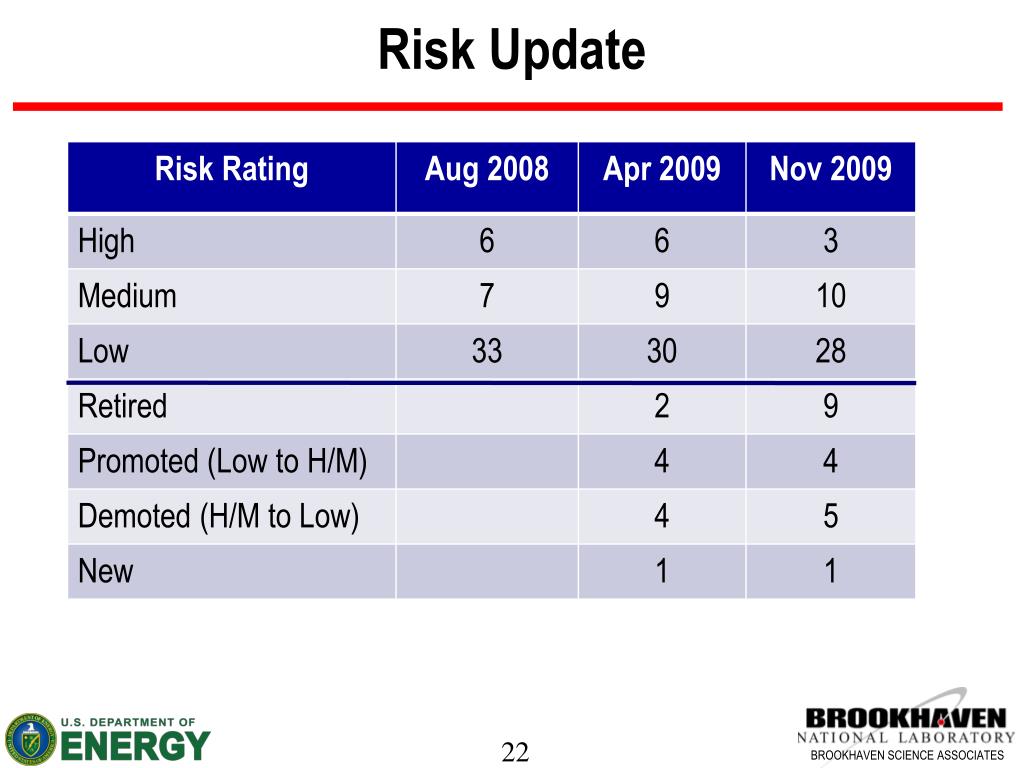 Risk Update

| Risk Rating | Aug 2008 | Apr 2009 | Nov 2009 |
|---|---|---|---|
| High | 6 | 6 | 3 |
| Medium | 7 | 9 | 10 |
| Low | 33 | 30 | 28 |
| Retired | | 2 | 9 |
| Promoted (Low to H/M) | | 4 | 4 |
| Demoted (H/M to Low) | | 4 | 5 |
| New | | 1 | 1 |

U.S. DEPARTMENT OF ENERGY

22

BROOKHAVEN NATIONAL LABORATORY
BROOKHAVEN SCIENCE ASSOCIATES